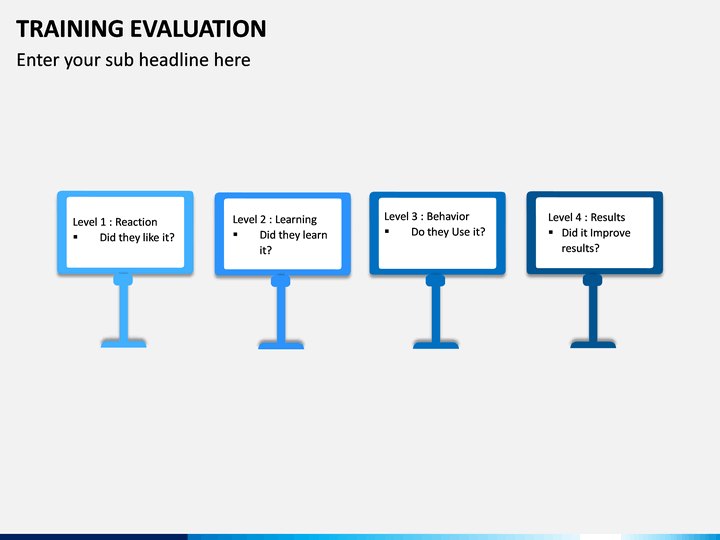 TRAINING EVALUATION

Enter your sub headline here

Level 1 : Reaction
▪ Did they like it?

Level 2 : Learning
▪ Did they learn it?

Level 3 : Behavior
▪ Do they Use it?

Level 4 : Results
▪ Did it Improve results?